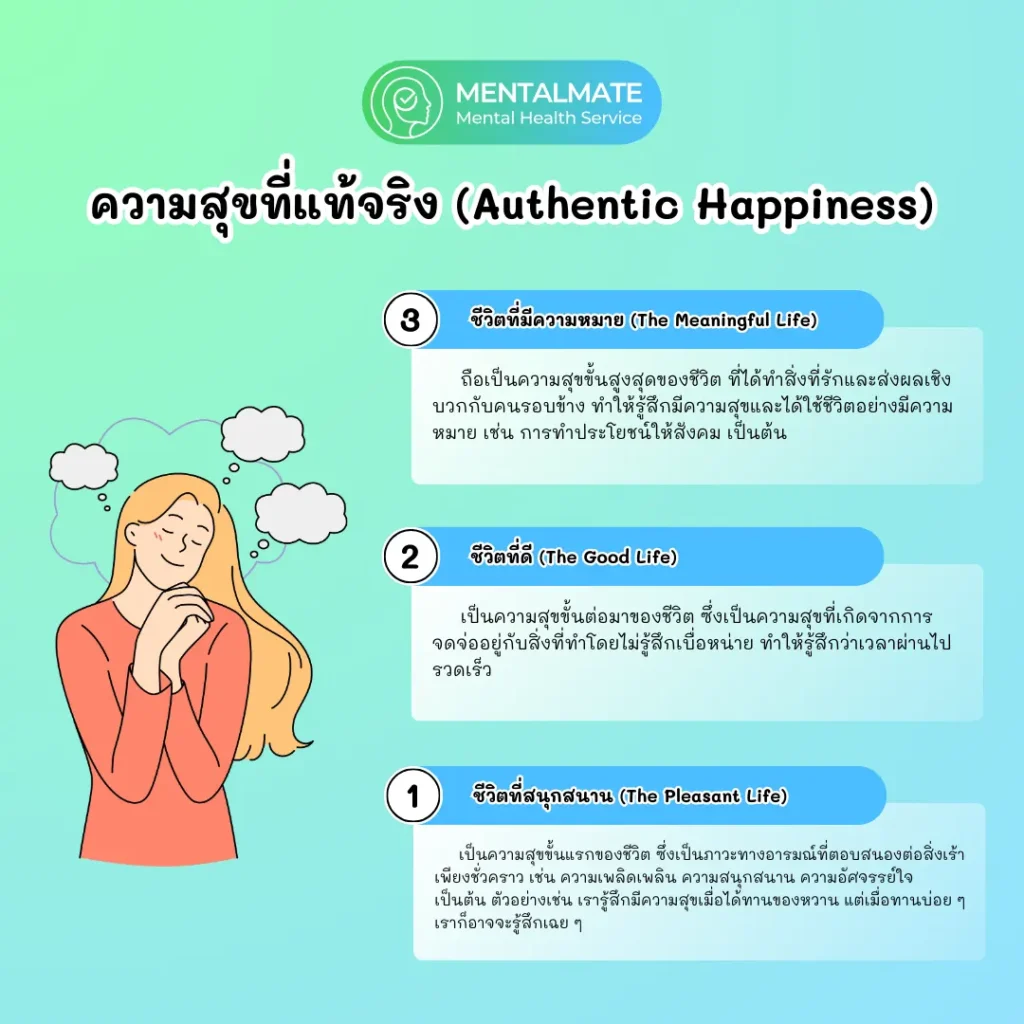 MENTALMATE
Mental Health Service

ความสุขที่แท้จริง (Authentic Happiness)

3 ชีวิตที่มีความหมาย (The Meaningful Life)

ถือเป็นความสุขขั้นสูงสุดของชีวิต ที่ได้ทำสิ่งที่รักและส่งผลเชิงบวกกับคนรอบข้าง ทำให้รู้สึกมีความสุขและได้ใช้ชีวิตอย่างมีความหมาย เช่น การทำประโยชน์ให้สังคม เป็นต้น

2 ชีวิตที่ดี (The Good Life)

เป็นความสุขขั้นต่อมาของชีวิต ซึ่งเป็นความสุขที่เกิดจากการจดจ่ออยู่กับสิ่งที่ทำโดยไม่รู้สึกเบื่อหน่าย ทำให้รู้สึกว่าเวลาผ่านไปรวดเร็ว

1 ชีวิตที่สนุกสนาน (The Pleasant Life)

เป็นความสุขขั้นแรกของชีวิต ซึ่งเป็นภาวะทางอารมณ์ที่ตอบสนองต่อสิ่งเร้าเพียงชั่วคราว เช่น ความเพลิดเพลิน ความสนุกสนาน ความอัศจรรย์ใจ เป็นต้น ตัวอย่างเช่น เรารู้สึกมีความสุขเมื่อได้ทานของหวาน แต่เมื่อทานบ่อย ๆ เราก็อาจจะรู้สึกเฉย ๆ